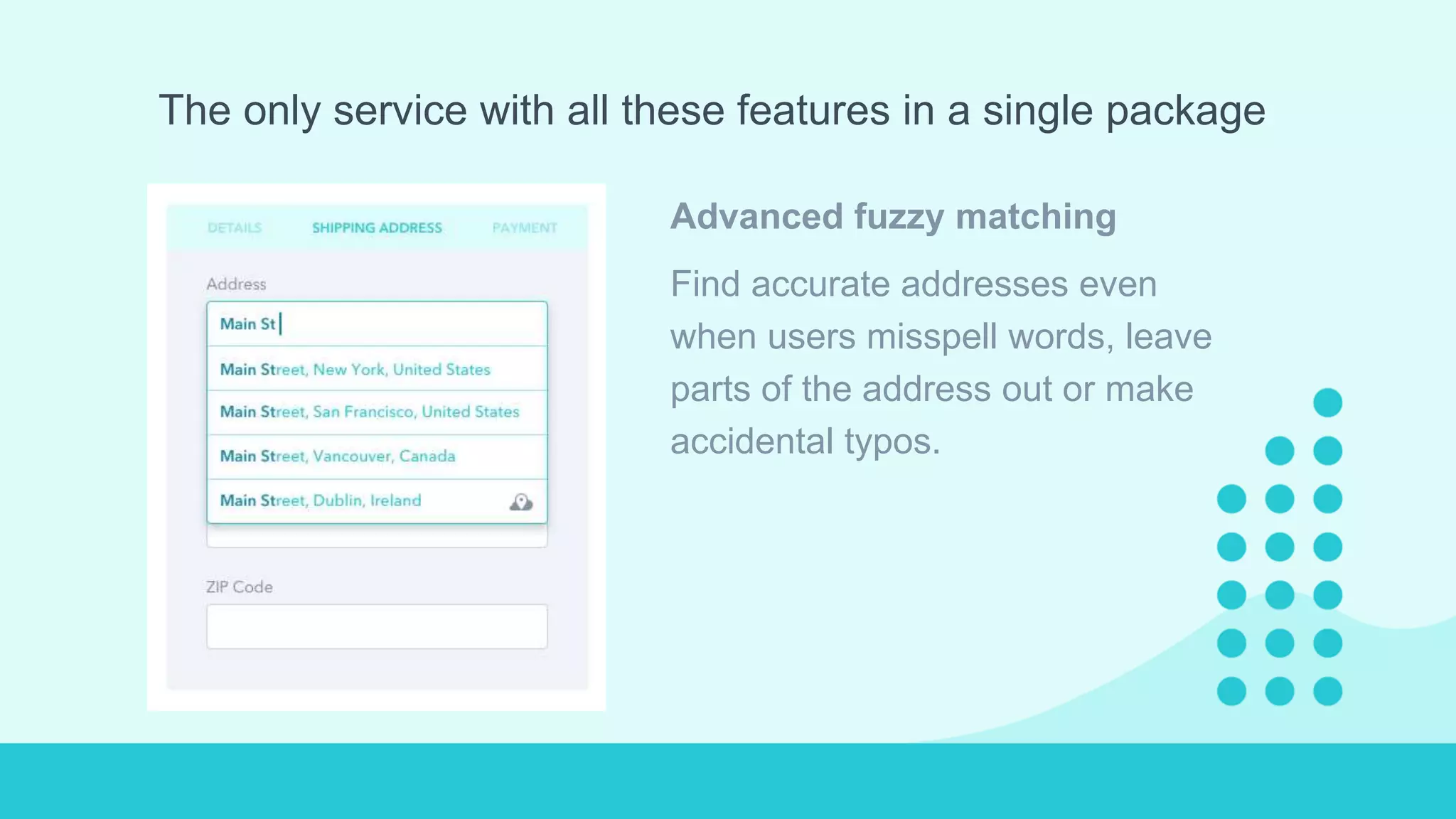 The only service with all these features in a single package

DETAILS SHIPPING ADDRESS PAYMENT

Address

Main St

Main Street, New York, United States

Main Street, San Francisco, United States

Main Street, Vancouver, Canada

Main Street, Dublin, Ireland

ZIP Code

Advanced fuzzy matching

Find accurate addresses even when users misspell words, leave parts of the address out or make accidental typos.